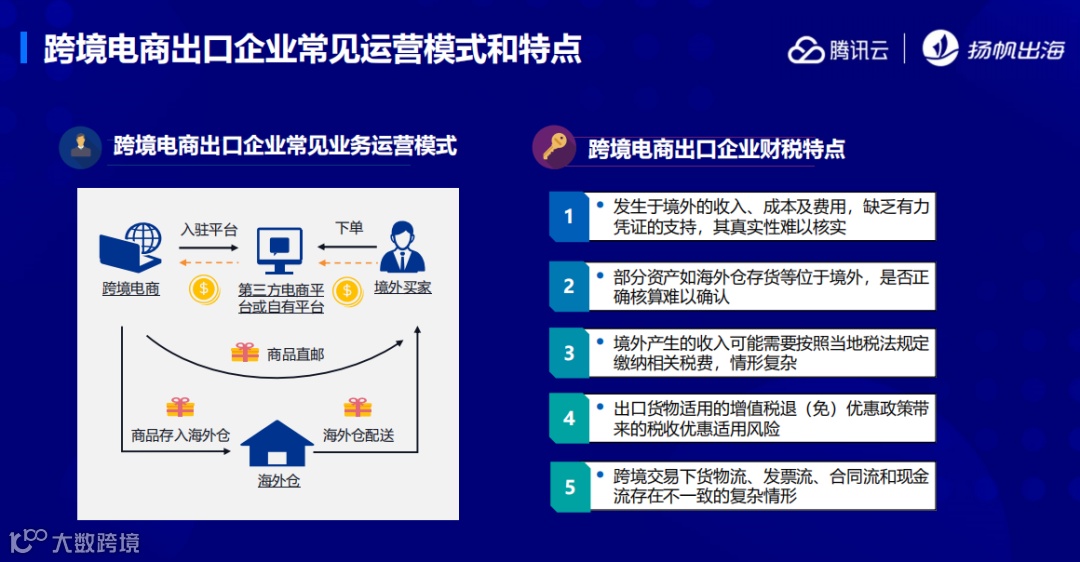 跨境电商出口企业常见运营模式和特点

腾讯云 | 扬帆出海

跨境电商出口企业常见业务运营模式

入驻平台

下单

跨境电商

第三方电商平台或自有平台

境外买家

商品直邮

商品存入海外仓

海外仓配送

海外仓

跨境电商出口企业财税特点

1 • 发生于境外的收入、成本及费用，缺乏有力凭证的支持，其真实性难以核实

2 • 部分资产如海外仓存货等位于境外，是否正确核算难以确认

3 • 境外产生的收入可能需要按照当地税法规定缴纳相关税费，情形复杂

4 • 出口货物适用的增值税退（免）优惠政策带来的税收优惠适用风险

5 • 跨境交易下货物流、发票流、合同流和现金流存在不一致的复杂情形

大数跨境